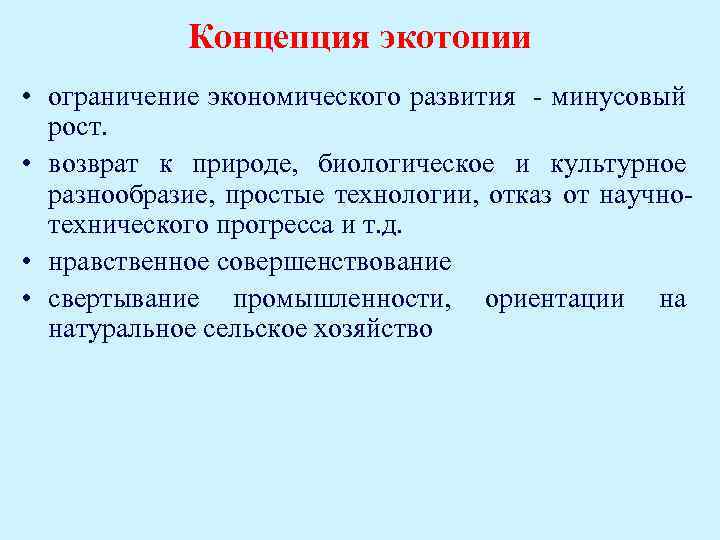 Концепция экотопии

• ограничение экономического развития - минусовый рост.
• возврат к природе, биологическое и культурное разнообразие, простые технологии, отказ от научно-технического прогресса и т.д.
• нравственное совершенствование
• свертывание промышленности, ориентации на натуральное сельское хозяйство